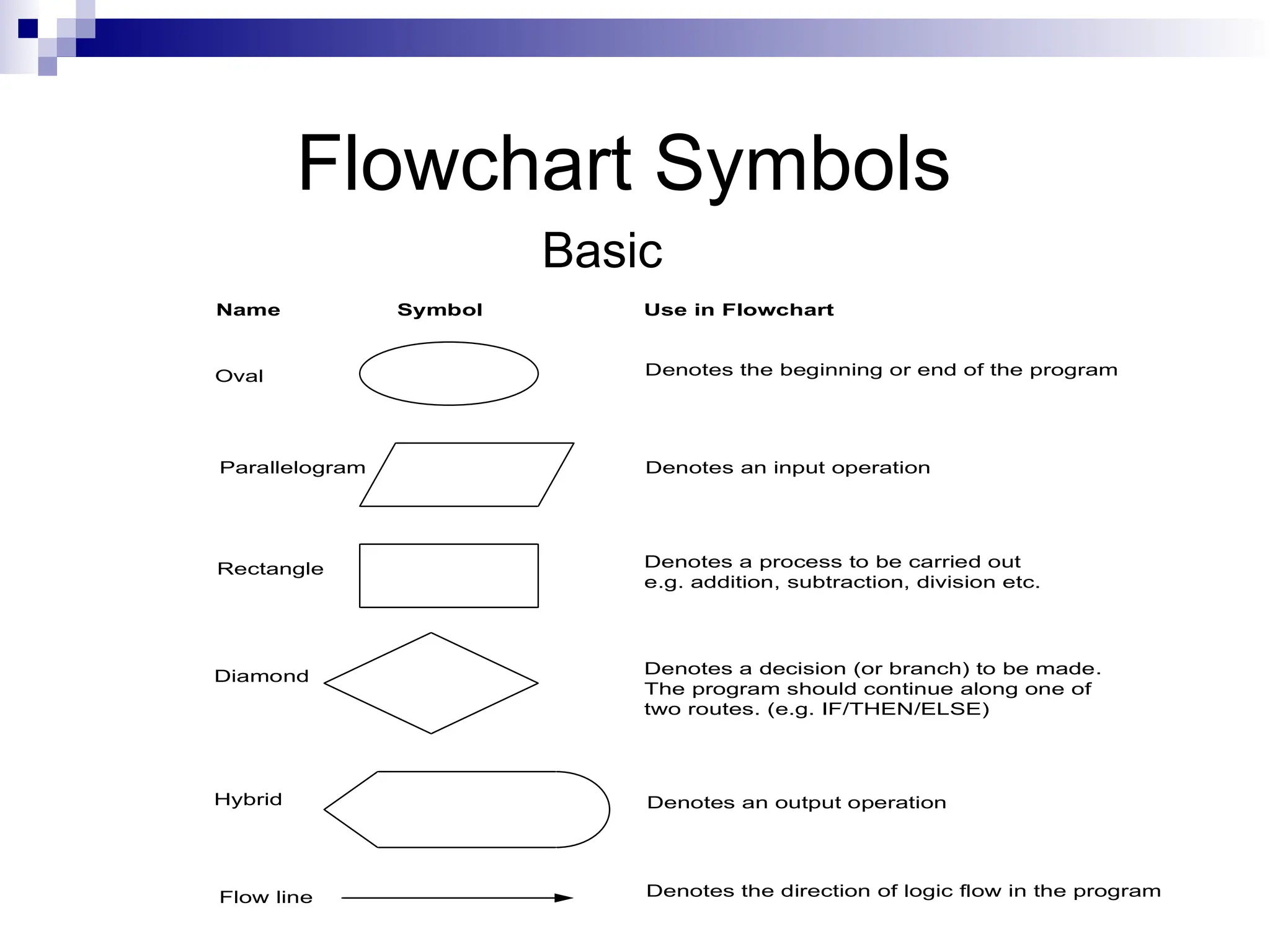 Flowchart Symbols

Basic

| Name | Symbol | Use in Flowchart |
|---|---|---|
| Oval | | Denotes the beginning or end of the program |
| Parallelogram | | Denotes an input operation |
| Rectangle | | Denotes a process to be carried out e.g. addition, subtraction, division etc. |
| Diamond | | Denotes a decision (or branch) to be made. The program should continue along one of two routes. (e.g. IF/THEN/ELSE) |
| Hybrid | | Denotes an output operation |
| Flow line | | Denotes the direction of logic flow in the program |